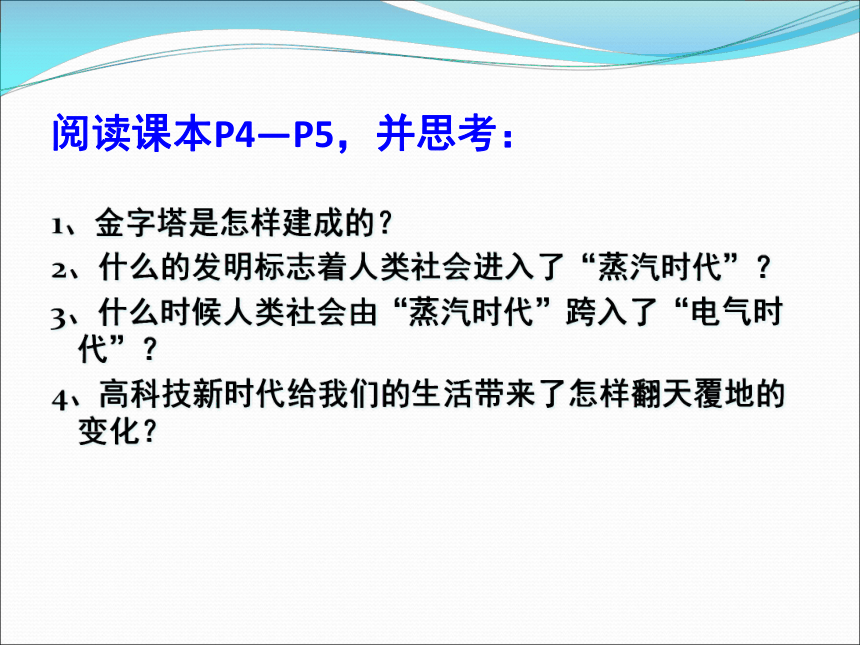 阅读课本P4—P5，并思考：

1、金字塔是怎样建成的？
2、什么的发明标志着人类社会进入了“蒸汽时代”？
3、什么时候人类社会由“蒸汽时代”跨入了“电气时代”？
4、高科技新时代给我们的生活带来了怎样翻天覆地的变化？